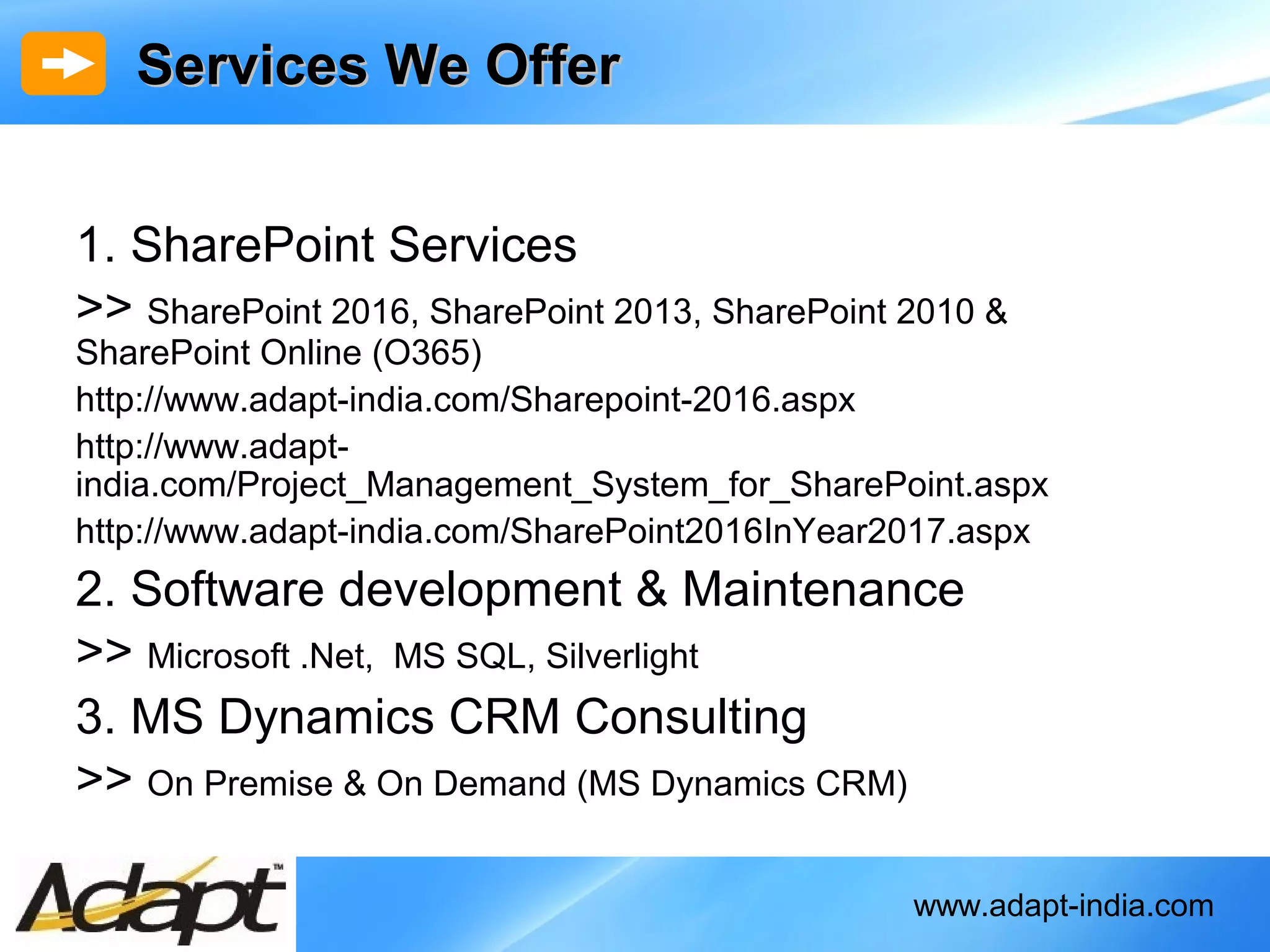 Services We Offer

1. SharePoint Services

>> SharePoint 2016, SharePoint 2013, SharePoint 2010 & SharePoint Online (O365)

http://www.adapt-india.com/Sharepoint-2016.aspx

http://www.adapt-india.com/Project_Management_System_for_SharePoint.aspx

http://www.adapt-india.com/SharePoint2016InYear2017.aspx

2. Software development & Maintenance

>> Microsoft .Net, MS SQL, Silverlight

3. MS Dynamics CRM Consulting

>> On Premise & On Demand (MS Dynamics CRM)

Adapt™

www.adapt-india.com